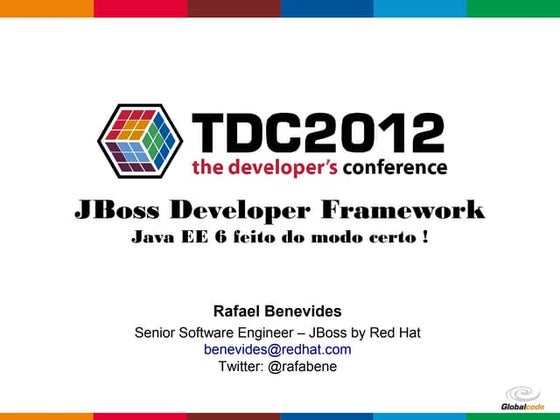 TDC2012
the developer's conference

JBoss Developer Framework
Java EE 6 feito do modo certo !

Rafael Benevides
Senior Software Engineer – JBoss by Red Hat
benevides@redhat.com
Twitter: @rafabene

Globalcode